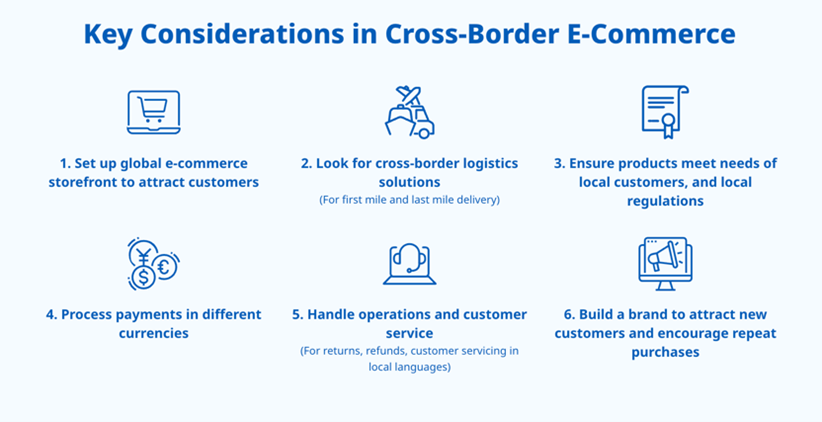 Key Considerations in Cross-Border E-Commerce

1. Set up global e-commerce storefront to attract customers

2. Look for cross-border logistics solutions
(For first mile and last mile delivery)

3. Ensure products meet needs of local customers, and local regulations

4. Process payments in different currencies

5. Handle operations and customer service
(For returns, refunds, customer servicing in local languages)

6. Build a brand to attract new customers and encourage repeat purchases